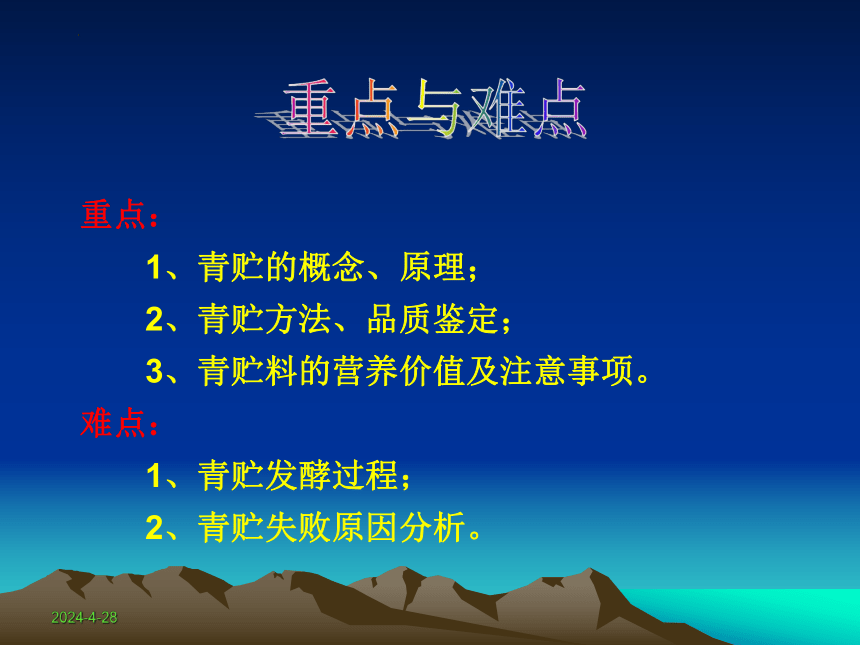 重点与难点

重点：

1、青贮的概念、原理；

2、青贮方法、品质鉴定；

3、青贮料的营养价值及注意事项。

难点：

1、青贮发酵过程；

2、青贮失败原因分析。

2024-4-28